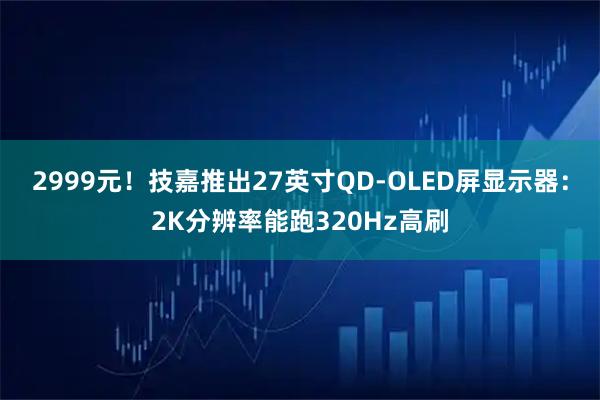 2999元！技嘉推出27英寸QD-OLED屏显示器：2K分辨率能跑320Hz高刷